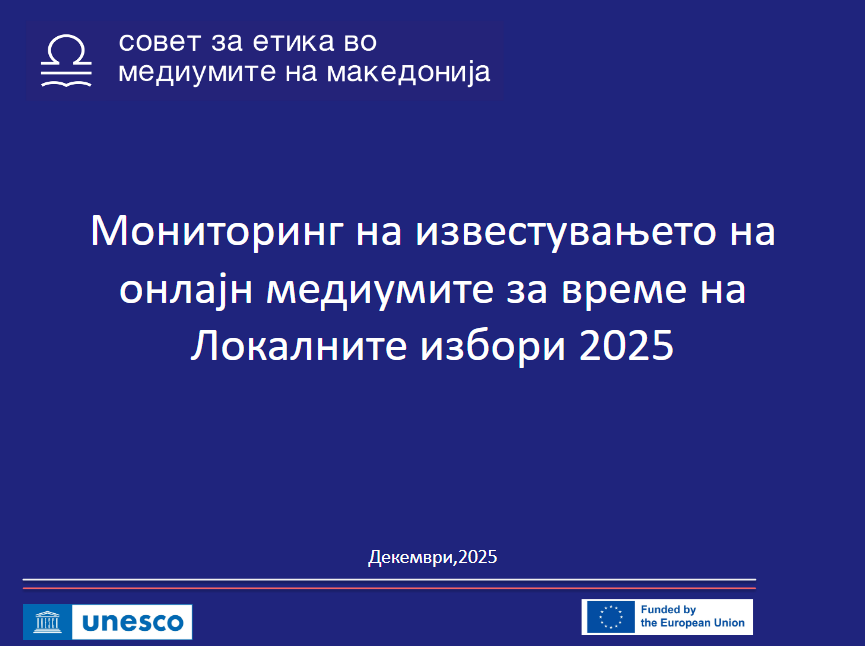 совет за етика во медиумите на македонија

Мониторинг на известувањето на онлајн медиумите за време на Локалните избори 2025

Декември,2025

unesco

Funded by the European Union